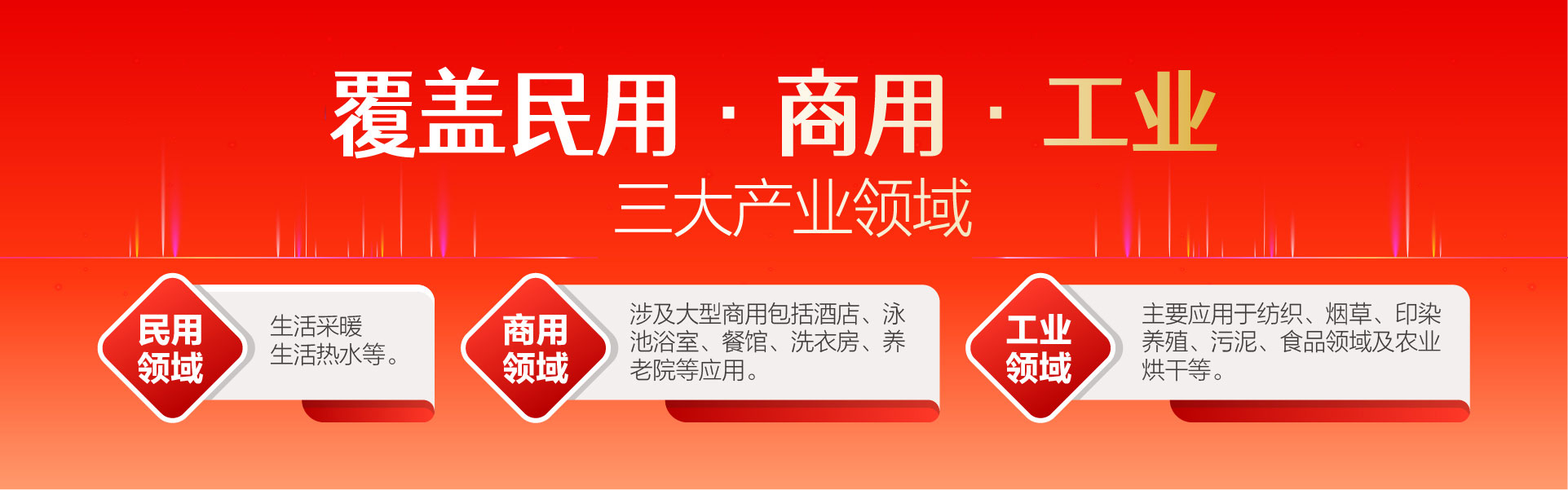 覆盖民用 · 商用 · 工业
三大产业领域

民用领域
生活采暖
生活热水等。

商用领域
涉及大型商用包括酒店、泳池浴室、餐馆、洗衣房、养老院等应用。

工业领域
主要应用于纺织、烟草、印染养殖、污泥、食品领域及农业烘干等。